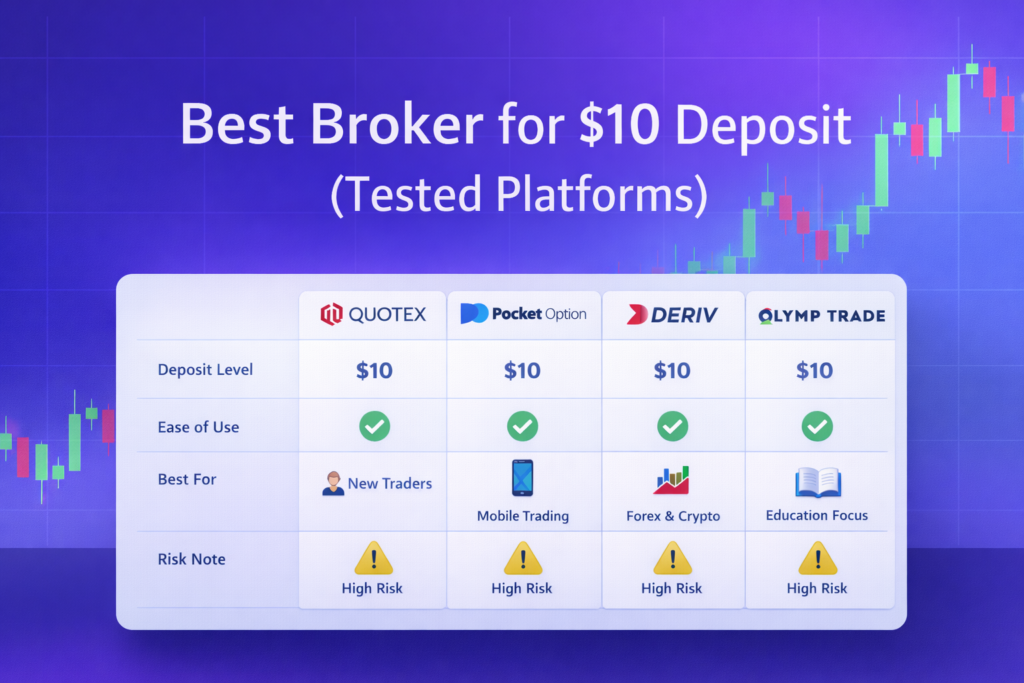 Best Broker for \$10 Deposit
(Tested Platforms)

| | QUOTEX | Pocket Option | DERIV | OLYMP TRADE |
|---|---|---|---|---|
| Deposit Level | \$10 | \$10 | \$10 | \$10 |
| Ease of Use | | | | |
| Best For | New Traders | Mobile Trading | Forex & Crypto | Education Focus |
| Risk Note | High Risk | High Risk | High Risk | High Risk |